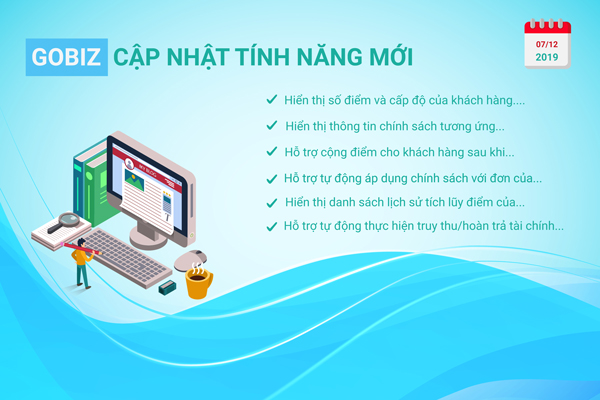 GOBIZ CẬP NHẬT TÍNH NĂNG MỚI

07/12
2019

✓ Hiển thị số điểm và cấp độ của khách hàng....
✓ Hiển thị thông tin chính sách tương ứng...
✓ Hỗ trợ cộng điểm cho khách hàng sau khi...
✓ Hỗ trợ tự động áp dụng chính sách với đơn của...
✓ Hiển thị danh sách lịch sử tích lũy điểm của...
✓ Hỗ trợ tự động thực hiện truy thu/hoàn trả tài chính...

MY BLOG